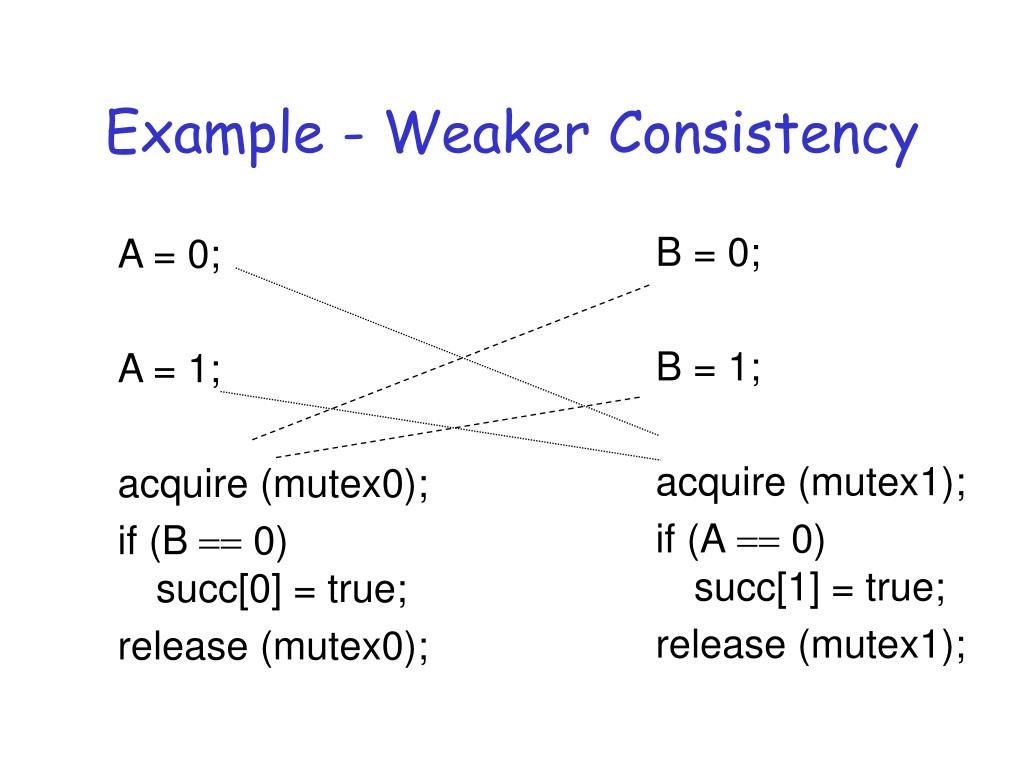 Example - Weaker Consistency

A = 0;

A = 1;

acquire (mutex0);
if (B == 0)
succ[0] = true;
release (mutex0);

B = 0;

B = 1;

acquire (mutex1);
if (A == 0)
succ[1] = true;
release (mutex1);